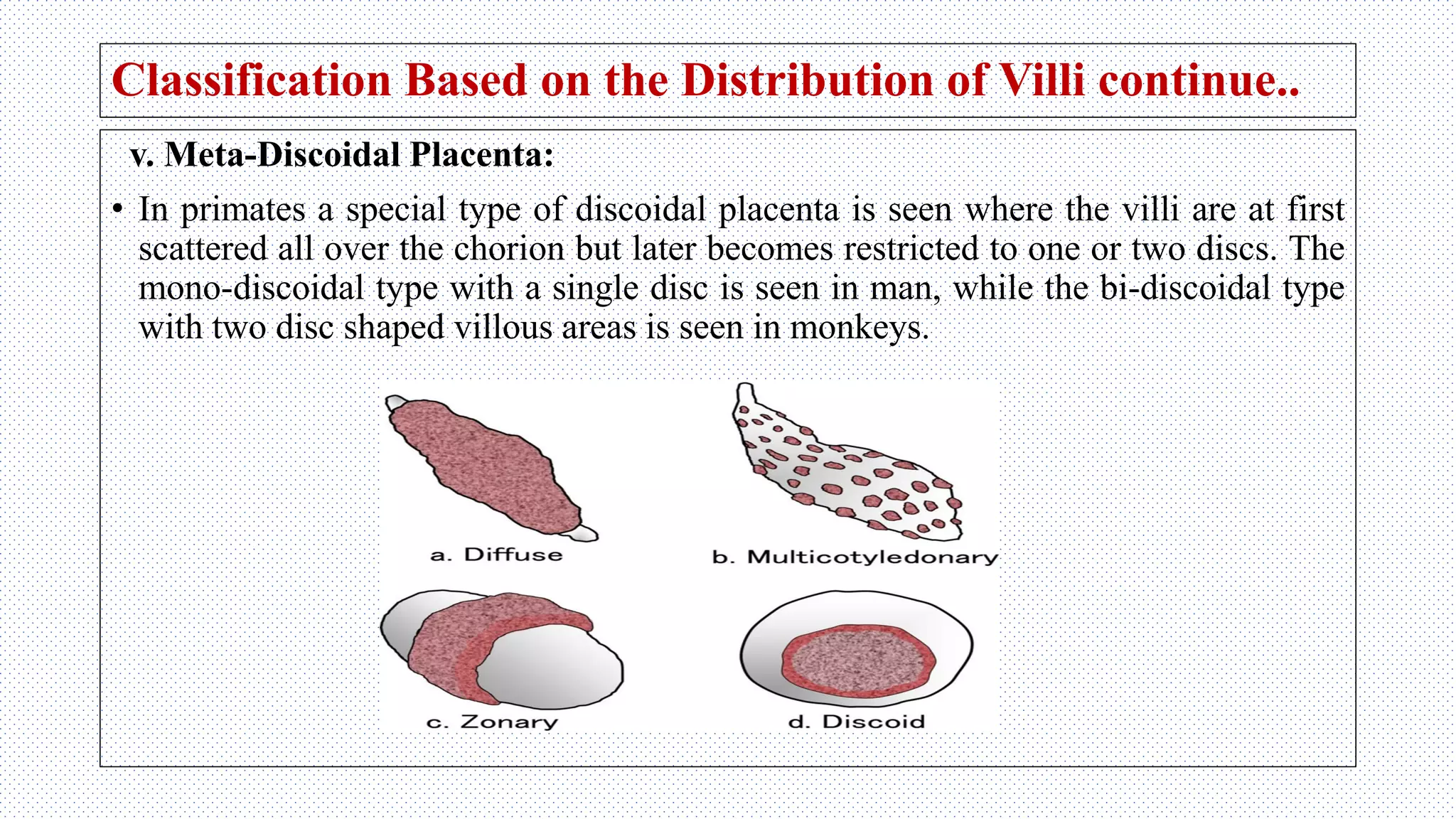 Classification Based on the Distribution of Villi continue..

v. Meta-Discoidal Placenta:

• In primates a special type of discoidal placenta is seen where the villi are at first scattered all over the chorion but later becomes restricted to one or two discs. The mono-discoidal type with a single disc is seen in man, while the bi-discoidal type with two disc shaped villous areas is seen in monkeys.

a. Diffuse

b. Multicotyledonary

c. Zonary

d. Discoid